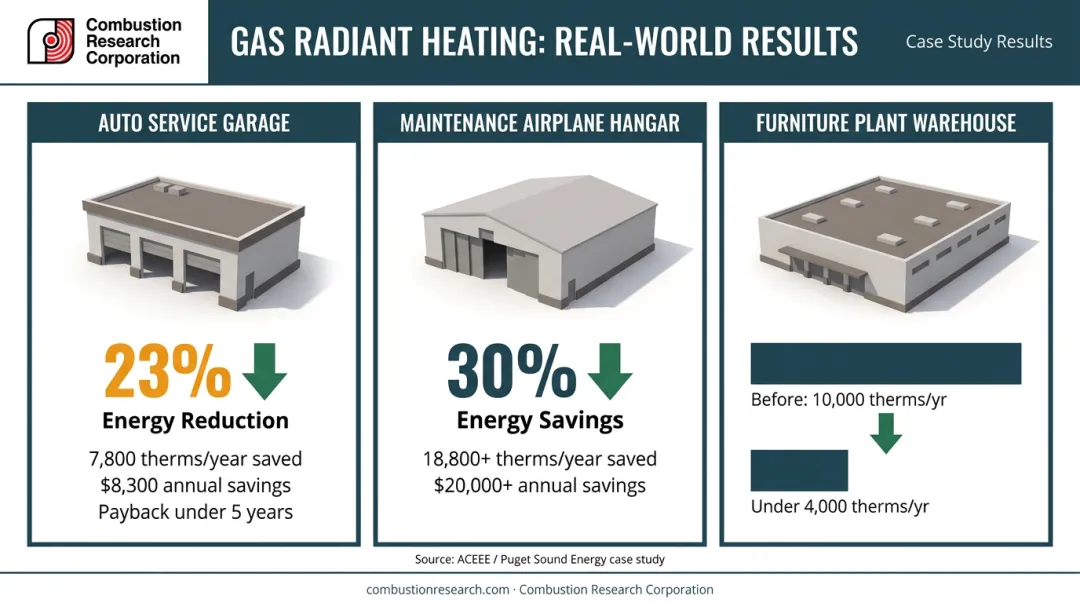 Combustion Research Corporation

GAS RADIANT HEATING: REAL-WORLD RESULTS

Case Study Results

AUTO SERVICE GARAGE

23%

Energy Reduction

7,800 therms/year saved
$8,300 annual savings
Payback under 5 years

MAINTENANCE AIRPLANE HANGAR

30%

Energy Savings

18,800+ therms/year saved
$20,000+ annual savings

FURNITURE PLANT WAREHOUSE

Before: 10,000 therms/yr

Under 4,000 therms/yr

Source: ACEEE / Puget Sound Energy case study

combustionresearch.com · Combustion Research Corporation